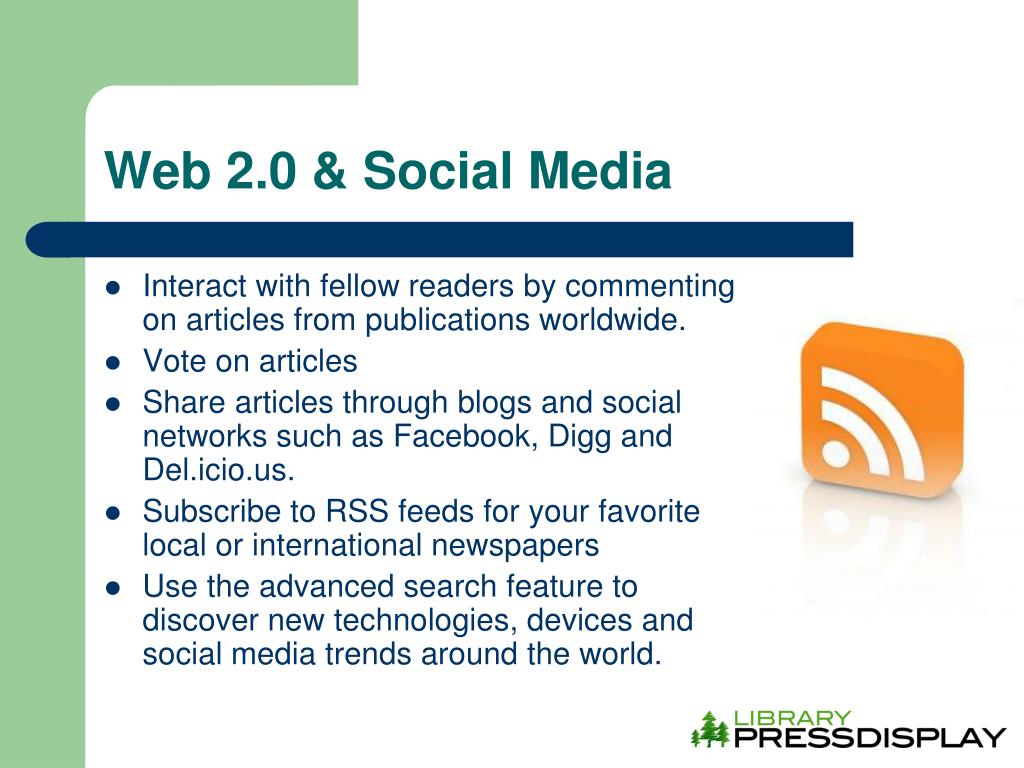 Web 2.0 & Social Media

- Interact with fellow readers by commenting on articles from publications worldwide.
- Vote on articles
- Share articles through blogs and social networks such as Facebook, Digg and Del.icio.us.
- Subscribe to RSS feeds for your favorite local or international newspapers
- Use the advanced search feature to discover new technologies, devices and social media trends around the world.

LIBRARY PRESSDISPLAY